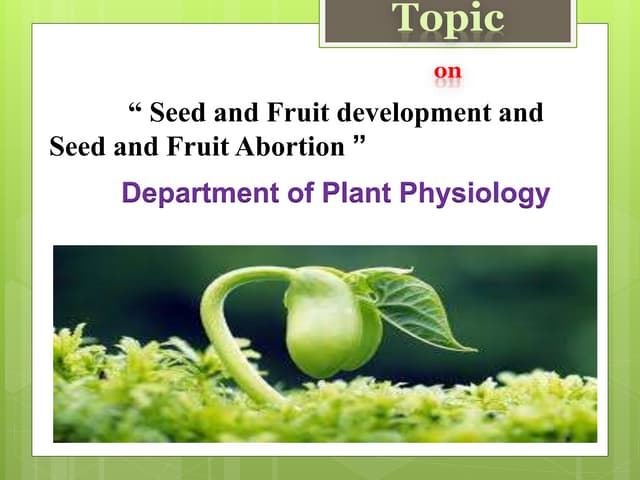 Topic

on

“ Seed and Fruit development and Seed and Fruit Abortion ”

Department of Plant Physiology